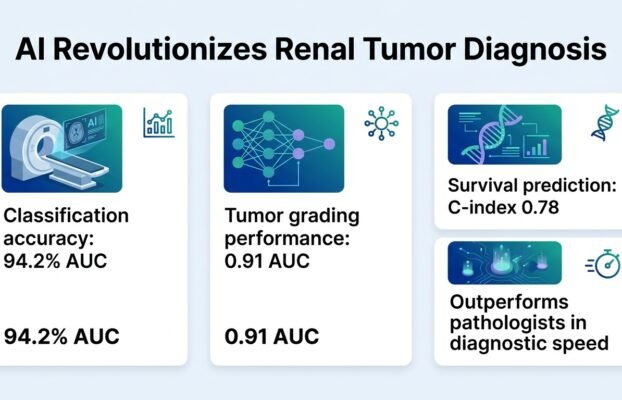 AI Revolutionizes Renal Tumor Diagnosis

AI

Classification accuracy: 94.2% AUC

94.2% AUC

Tumor grading performance: 0.91 AUC

0.91 AUC

Survival prediction: C-index 0.78

Outperforms pathologists in diagnostic speed